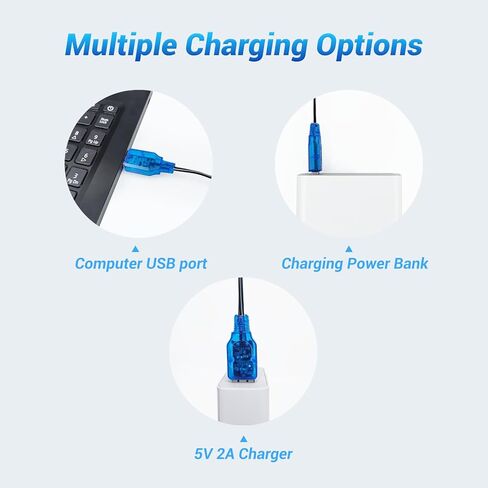 Multiple Charging Options

Computer USB port

Charging Power Bank

5V 2A Charger